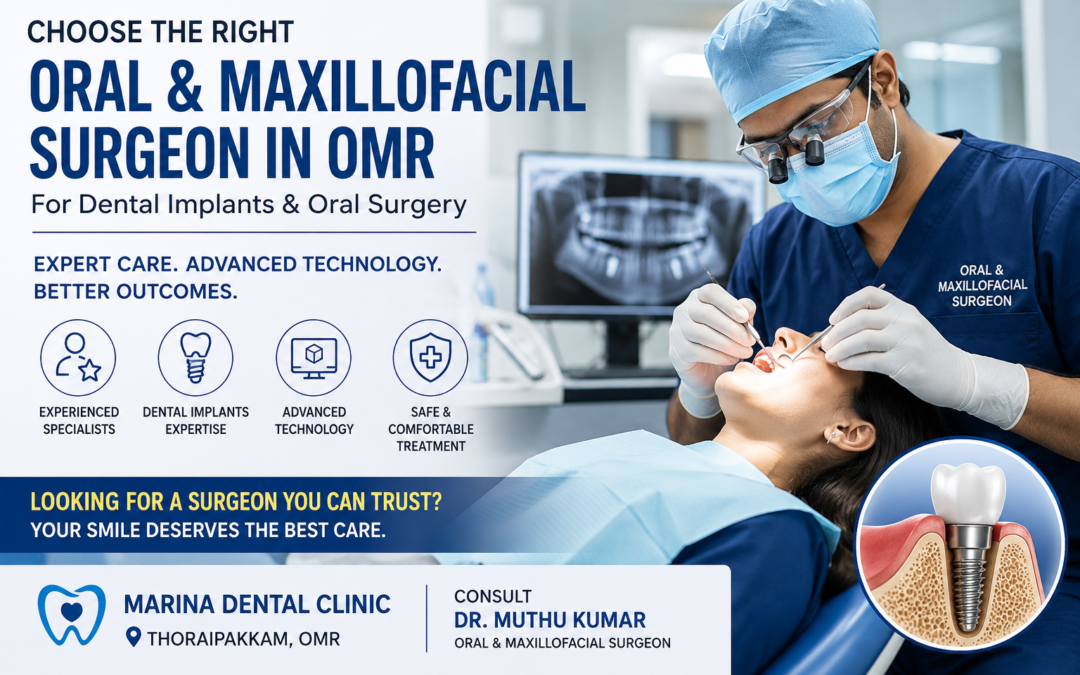 CHOOSE THE RIGHT
ORAL & MAXILLOFACIAL SURGEON IN OMR
For Dental Implants & Oral Surgery

EXPERT CARE. ADVANCED TECHNOLOGY. BETTER OUTCOMES.

EXPERIENCED SPECIALISTS

DENTAL IMPLANTS EXPERTISE

ADVANCED TECHNOLOGY

SAFE & COMFORTABLE TREATMENT

ORAL & MAXILLOFACIAL SURGEON

LOOKING FOR A SURGEON YOU CAN TRUST?
YOUR SMILE DESERVES THE BEST CARE.

MARINA DENTAL CLINIC
THORAIPAKKAM, OMR

CONSULT
DR. MUTHU KUMAR
ORAL & MAXILLOFACIAL SURGEON